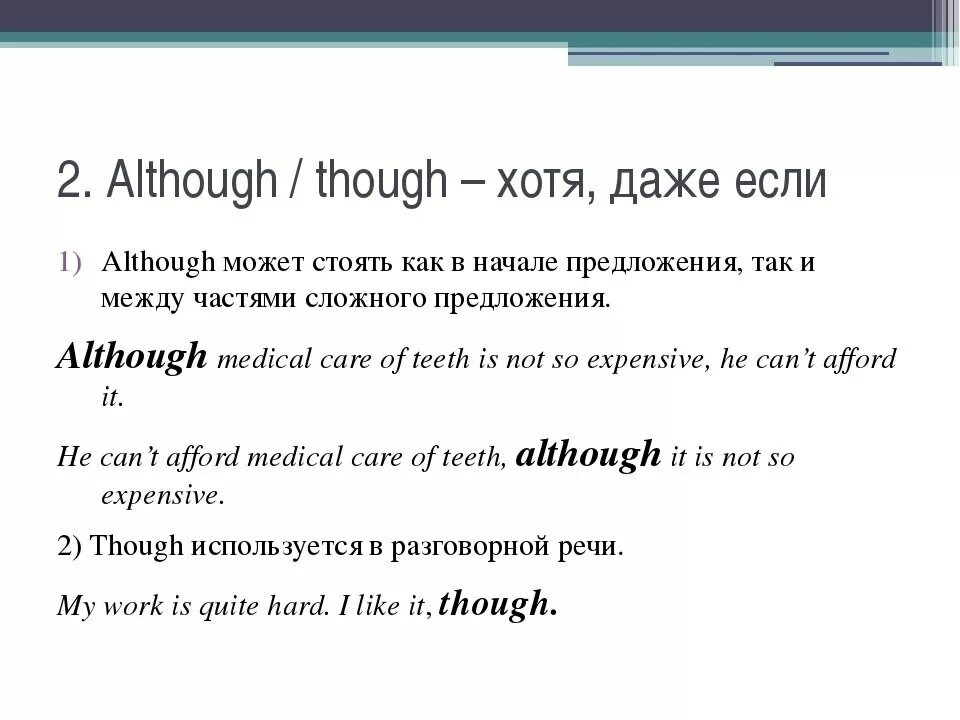 2. Although / though – хотя, даже если

1) Although может стоять как в начале предложения, так и между частями сложного предложения.

Although medical care of teeth is not so expensive, he can't afford it.

He can't afford medical care of teeth, although it is not so expensive.

2) Though используется в разговорной речи.

My work is quite hard. I like it, though.